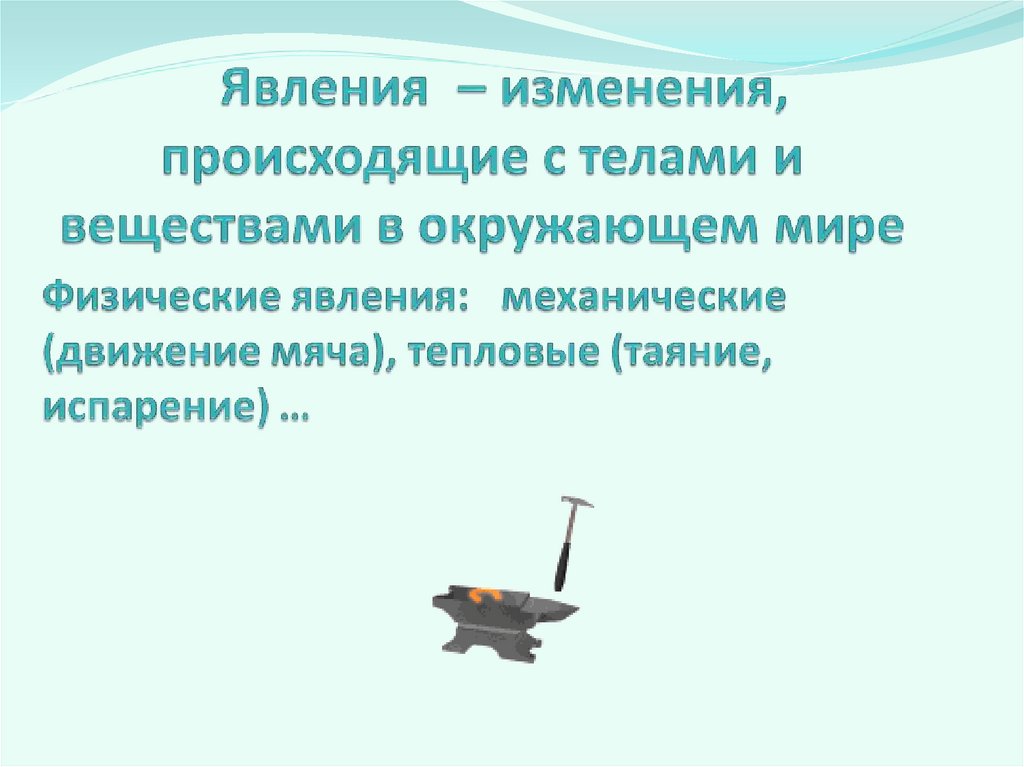 Явления – изменения, происходящие с телами и веществами в окружающем мире

Физические явления: механические (движение мяча), тепловые (таяние, испарение) …